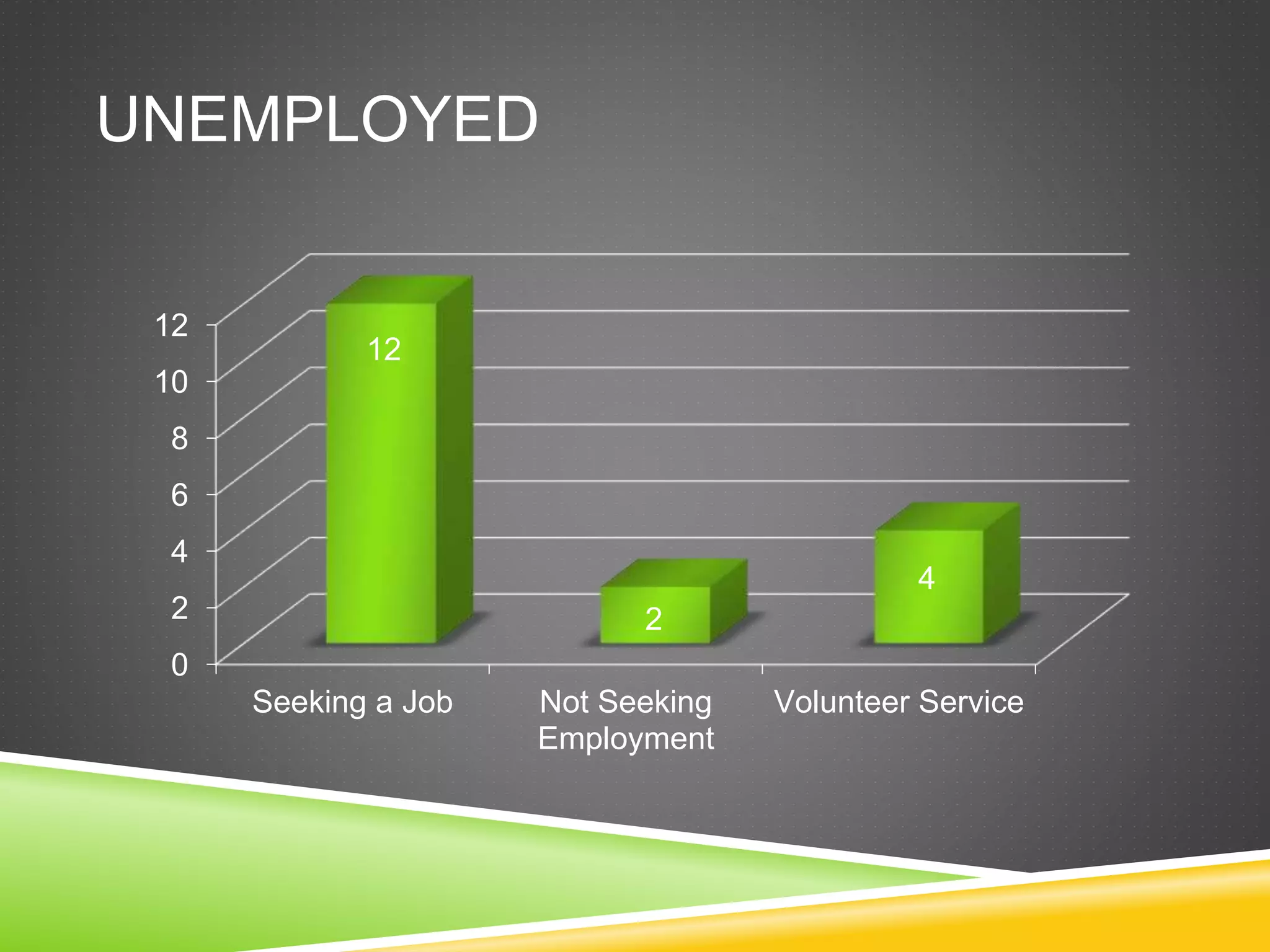 UNEMPLOYED

12
10
8
6
4
2
0

12
2
4

Seeking a Job
Not Seeking Employment
Volunteer Service